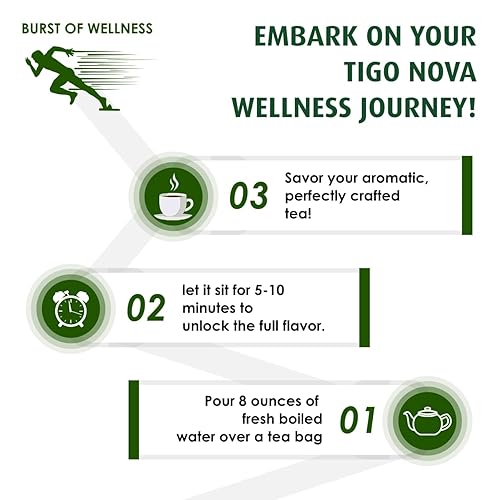 BURST OF WELLNESS

EMBARK ON YOUR TIGO NOVA WELLNESS JOURNEY!

03 Savor your aromatic, perfectly crafted tea!

02 let it sit for 5-10 minutes to unlock the full flavor.

Pour 8 ounces of fresh boiled water over a tea bag 01